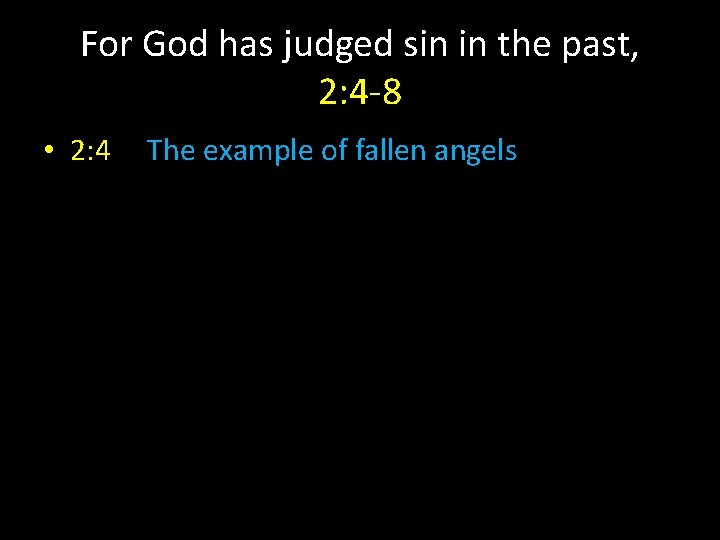 For God has judged sin in the past, 2:4-8

• 2:4 The example of fallen angels